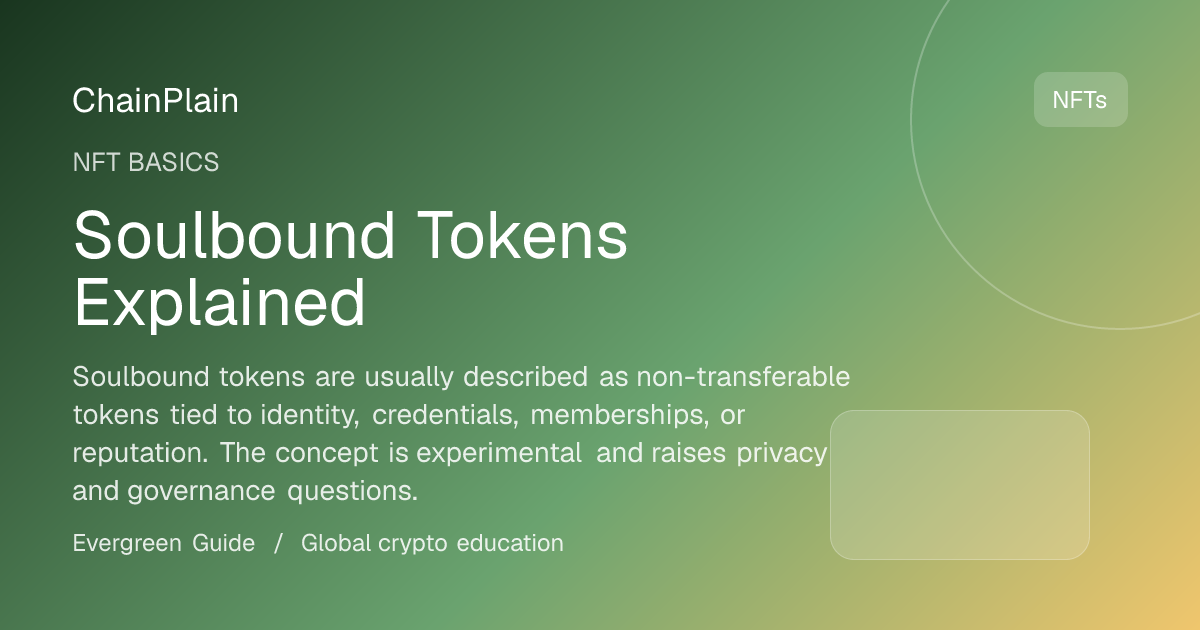 ChainPlain

NFTs

NFT BASICS

Soulbound Tokens Explained

Soulbound tokens are usually described as non-transferable tokens tied to identity, credentials, memberships, or reputation. The concept is experimental and raises privacy and governance questions.

Evergreen Guide / Global crypto education